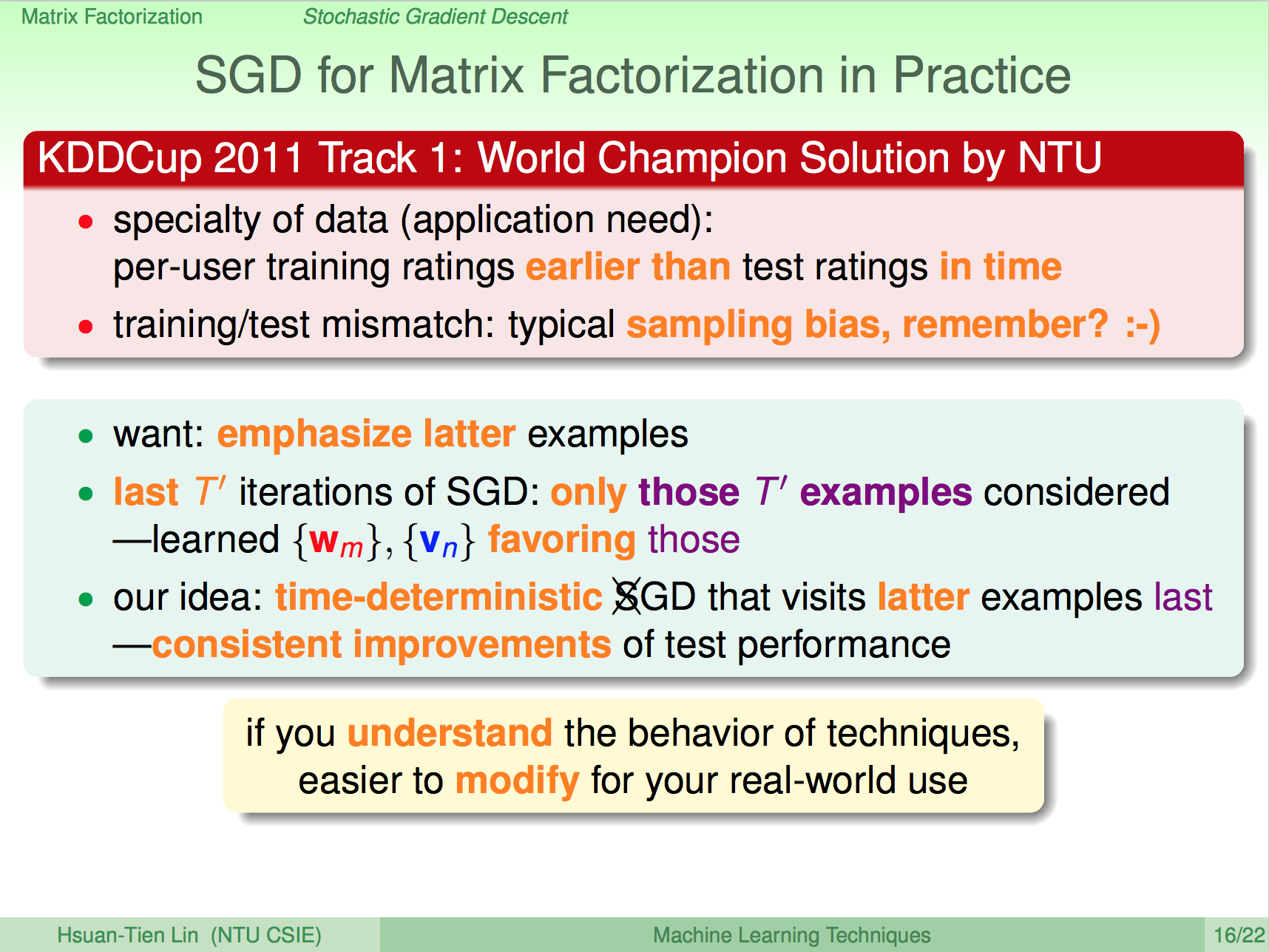 Matrix Factorization Stochastic Gradient Descent

SGD for Matrix Factorization in Practice

KDDCup 2011 Track 1: World Champion Solution by NTU

• specialty of data (application need): per-user training ratings earlier than test ratings in time
• training/test mismatch: typical sampling bias, remember? :-)

• want: emphasize latter examples
• last $T'$ iterations of SGD: only those $T'$ examples considered —learned $\{\mathbf{w}_m\}, \{\mathbf{v}_n\}$ favoring those
• our idea: time-deterministic SGD that visits latter examples last —consistent improvements of test performance

if you understand the behavior of techniques, easier to modify for your real-world use

Hsuan-Tien Lin (NTU CSIE) Machine Learning Techniques 16/22